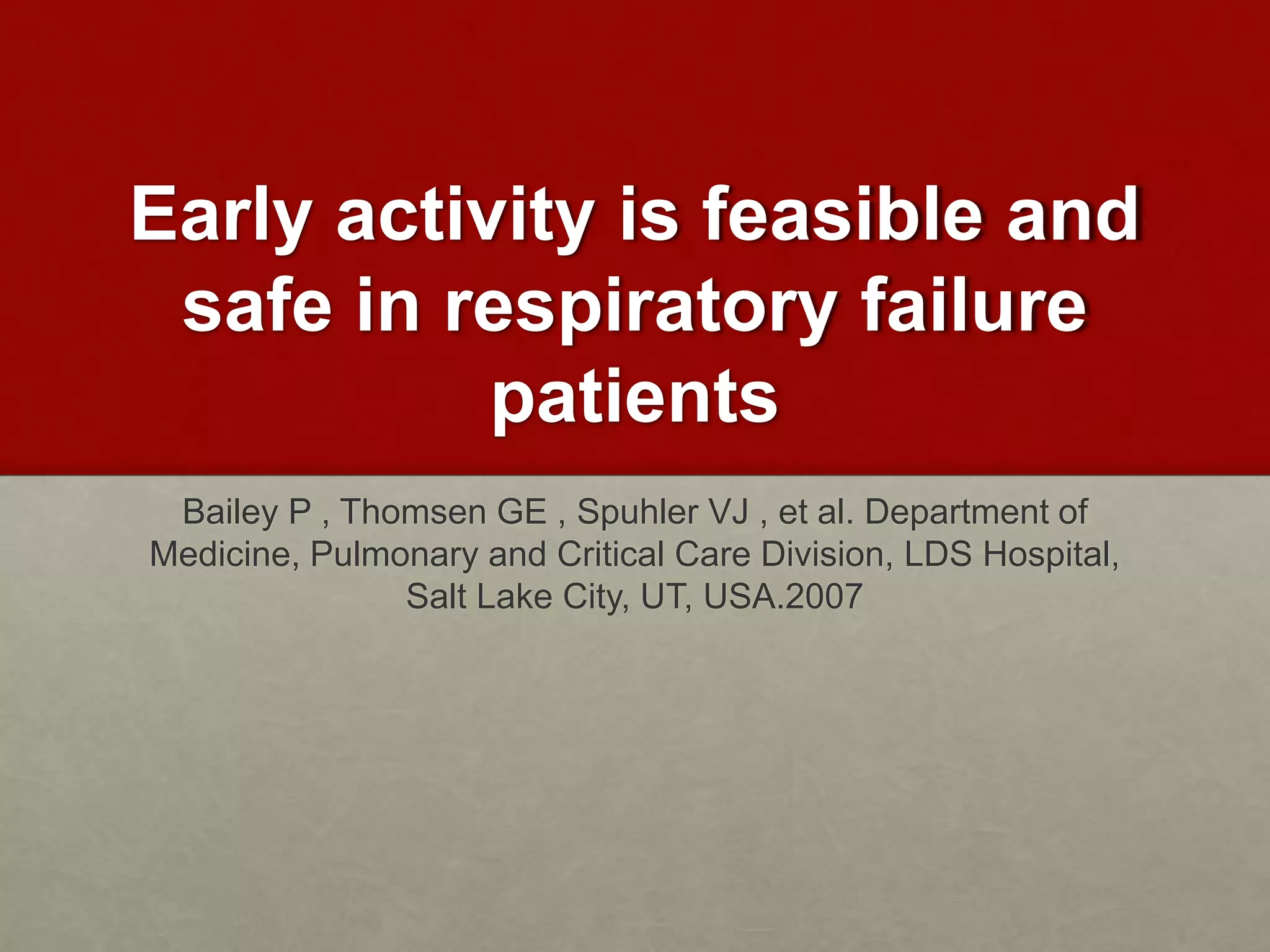 Early activity is feasible and safe in respiratory failure patients

Bailey P , Thomsen GE , Spuhler VJ , et al. Department of Medicine, Pulmonary and Critical Care Division, LDS Hospital, Salt Lake City, UT, USA.2007